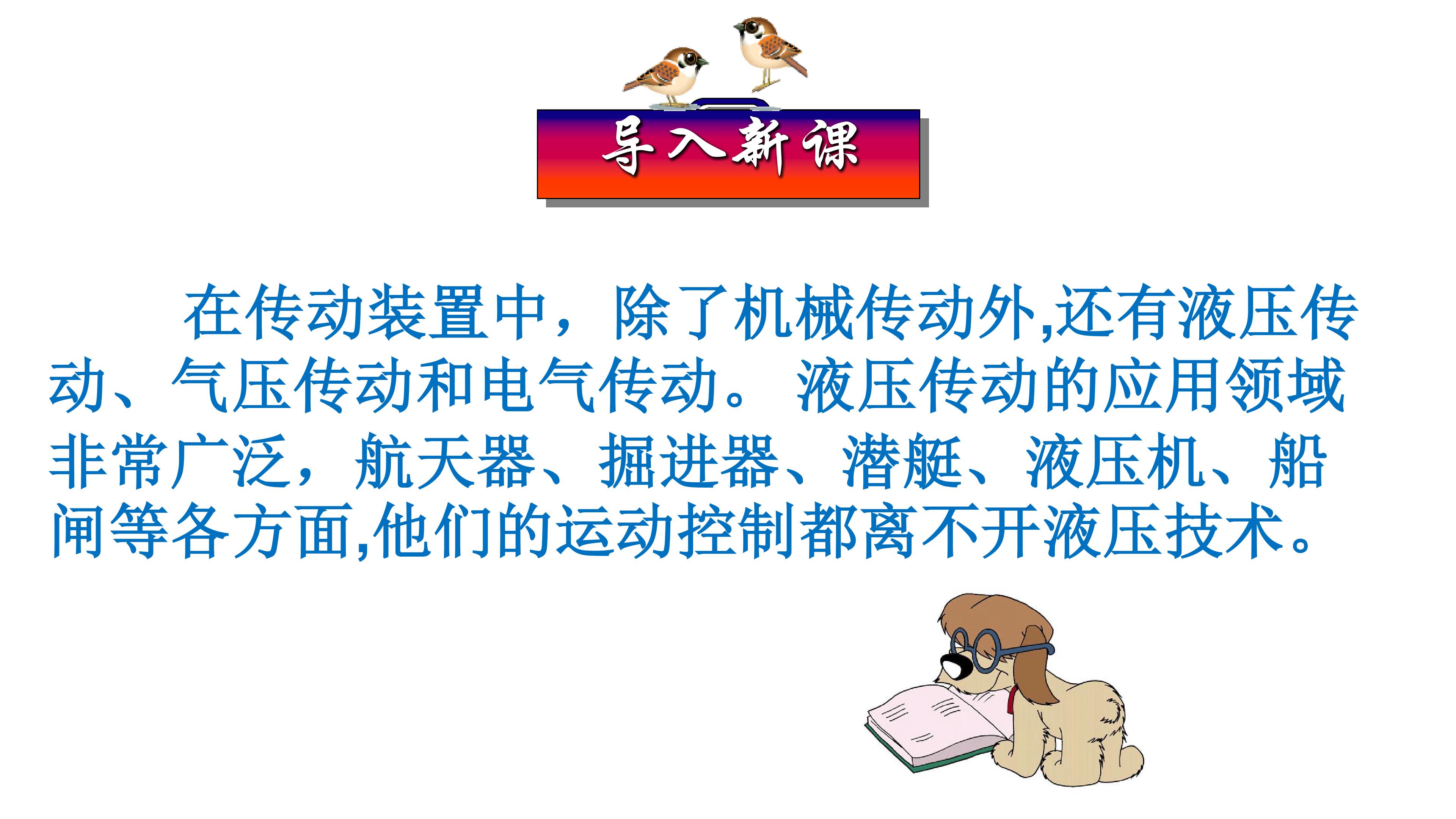 导入新课

在传动装置中，除了机械传动外,还有液压传动、气压传动和电气传动。液压传动的应用领域非常广泛，航天器、掘进器、潜艇、液压机、船闸等各方面,他们的运动控制都离不开液压技术。